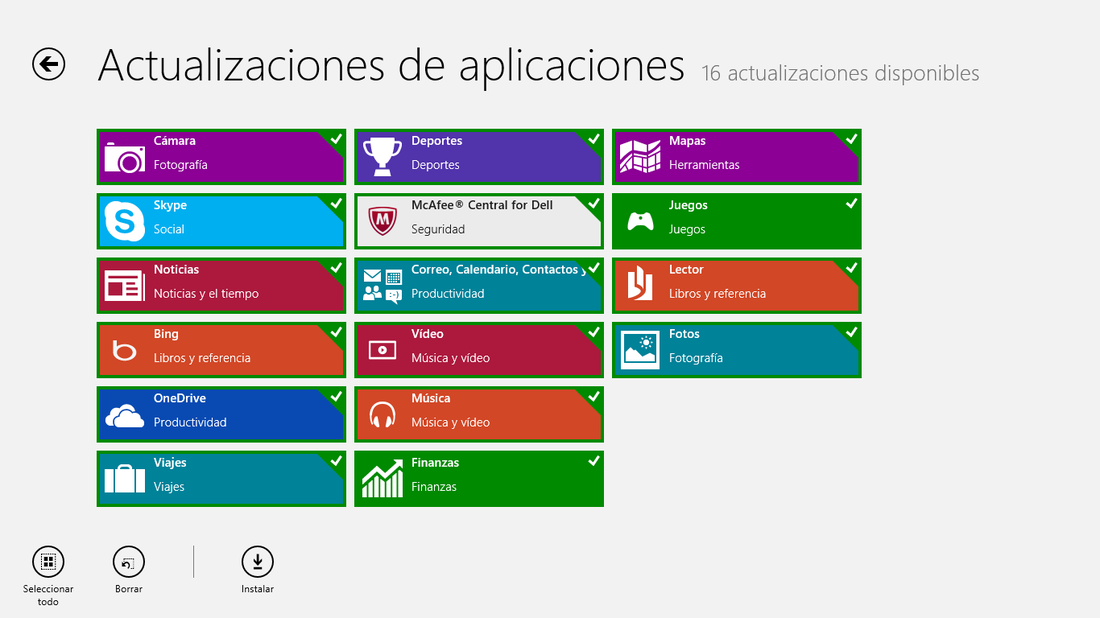 Actualizaciones de aplicaciones 16 actualizaciones disponibles

Cámara
Fotografía

Skype
Social

Noticias
Noticias y el tiempo

Bing
Libros y referencia

OneDrive
Productividad

Viajes
Viajes

Deportes
Deportes

McAfee® Central for Dell
Seguridad

Correo, Calendario, Contactos y
Productividad

Vídeo
Música y vídeo

Música
Música y vídeo

Finanzas
Finanzas

Mapas
Herramientas

Juegos
Juegos

Lector
Libros y referencia

Fotos
Fotografía

Seleccionar todo

Borrar

Instalar